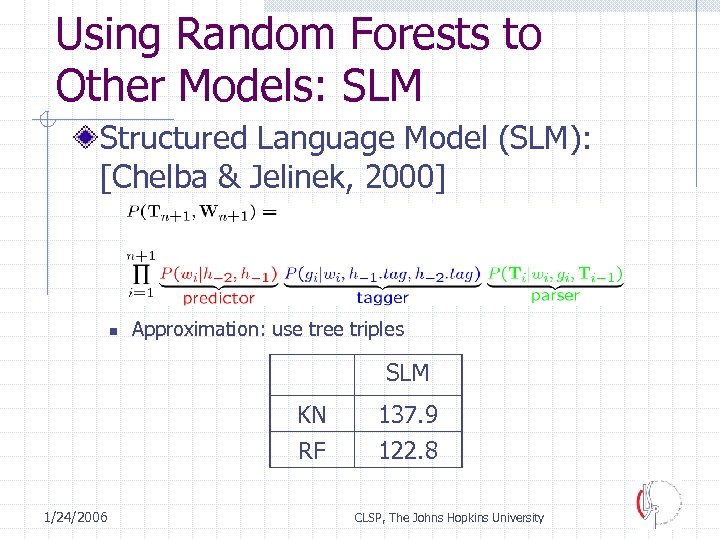 Using Random Forests to Other Models: SLM

Structured Language Model (SLM): [Chelba & Jelinek, 2000]

$P(\mathrm{T}_{n+1}, \mathbf{W}_{n+1}) =$

$\prod_{i=1}^{n+1} \underbrace{P(w_i|h_{-2}, h_{-1})}_{\text{predictor}} \underbrace{P(g_i|w_i, h_{-1}.tag, h_{-2}.tag)}_{\text{tagger}} \underbrace{P(\mathrm{T}_i|w_i, g_i, \mathrm{T}_{i-1})}_{\text{parser}}$

Approximation: use tree triples

| | SLM |
|---|---|
| KN | 137.9 |
| RF | 122.8 |

1/24/2006

CLSP, The Johns Hopkins University